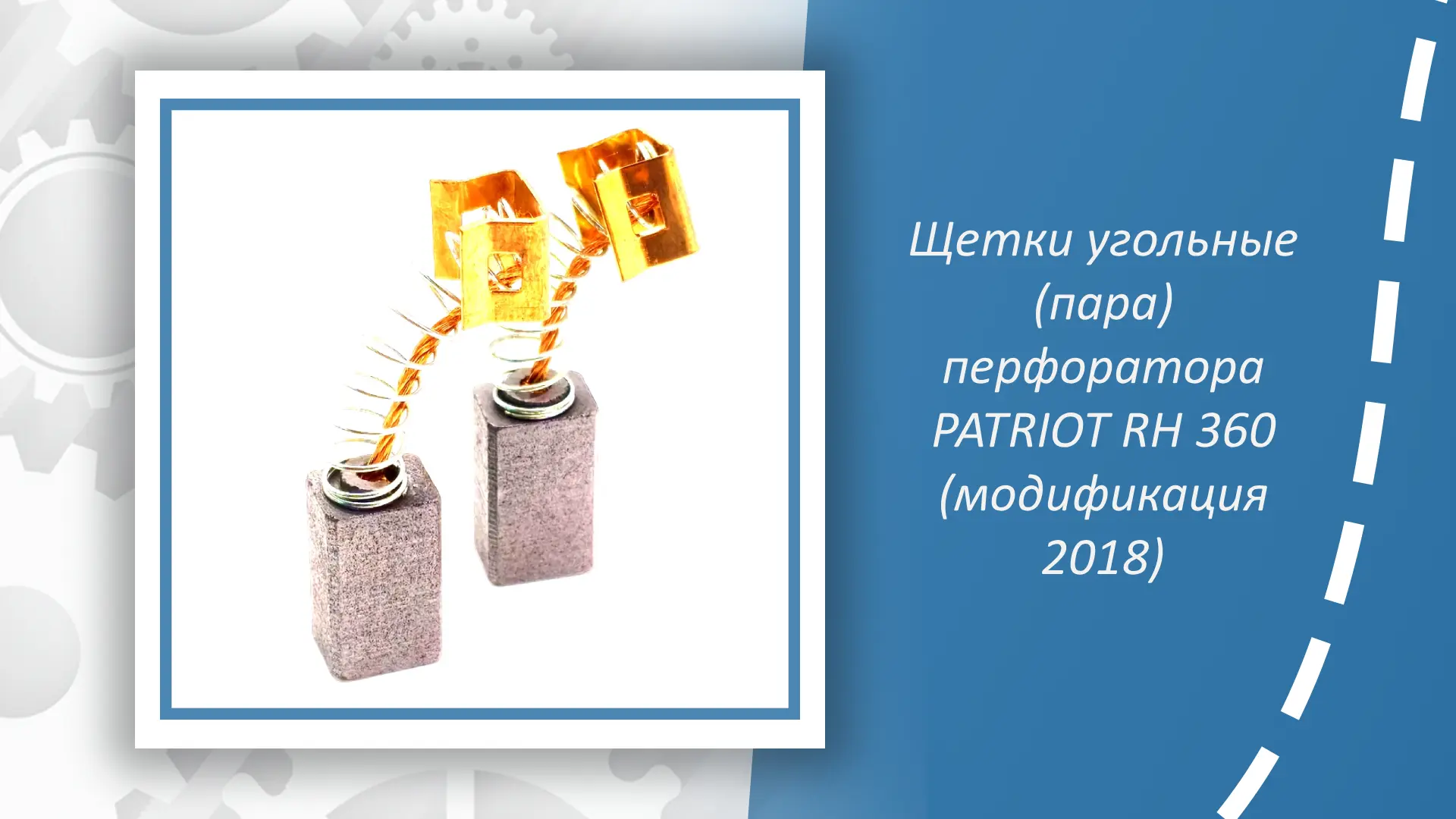 Щетки угольные (пара) перфоратора PATRIOT RH 360 (модификация 2018)